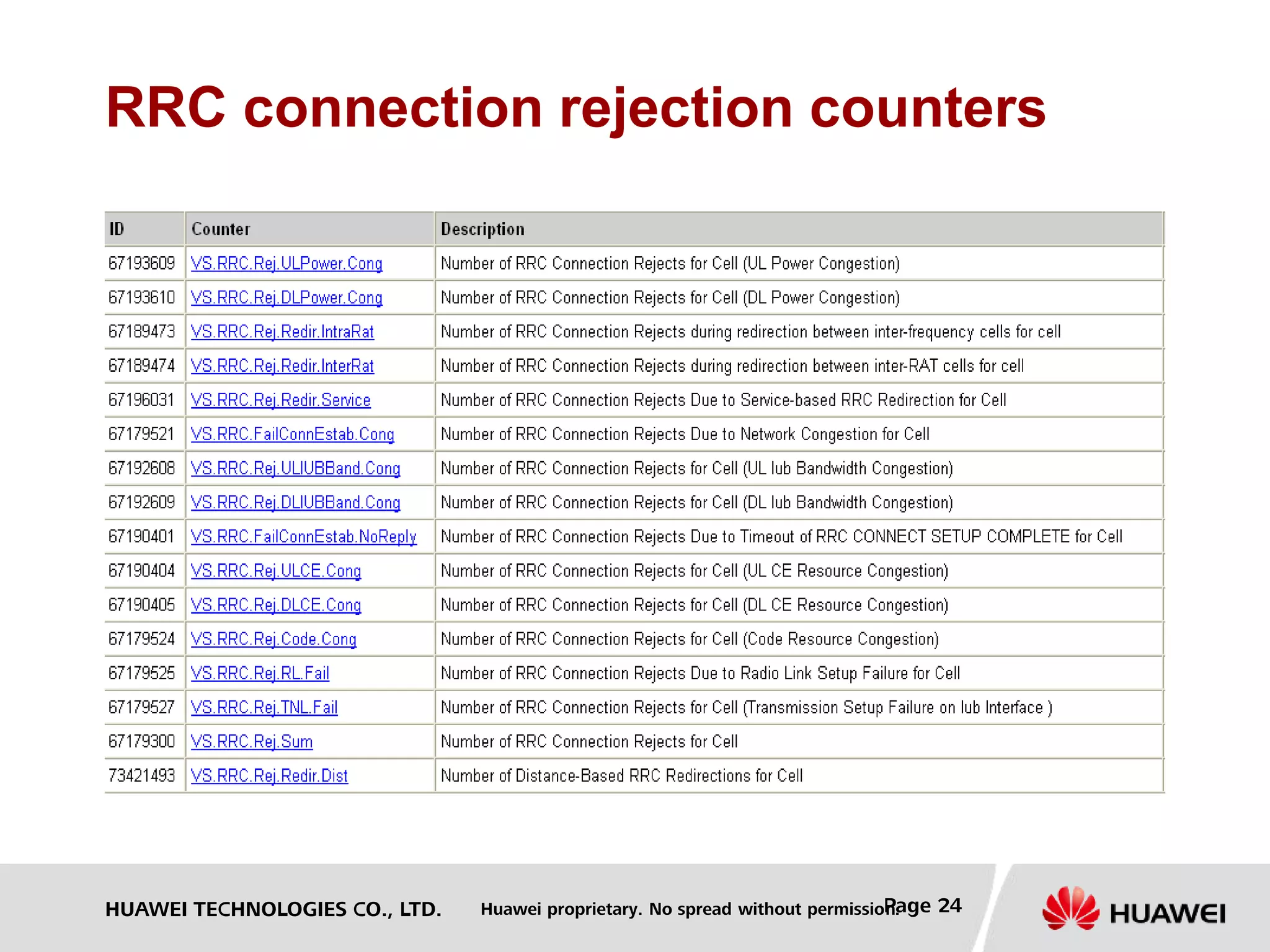 RRC connection rejection counters

| ID | Counter | Description |
|---|---|---|
| 67193609 | VS.RRC.Rej.ULPower.Cong | Number of RRC Connection Rejects for Cell (UL Power Congestion) |
| 67193610 | VS.RRC.Rej.DLPower.Cong | Number of RRC Connection Rejects for Cell (DL Power Congestion) |
| 67189473 | VS.RRC.Rej.Redir.IntraRat | Number of RRC Connection Rejects during redirection between inter-frequency cells for cell |
| 67189474 | VS.RRC.Rej.Redir.InterRat | Number of RRC Connection Rejects during redirection between inter-RAT cells for cell |
| 67196031 | VS.RRC.Rej.Redir.Service | Number of RRC Connection Rejects Due to Service-based RRC Redirection for Cell |
| 67179521 | VS.RRC.FailConnEstab.Cong | Number of RRC Connection Rejects Due to Network Congestion for Cell |
| 67192608 | VS.RRC.Rej.ULIUBBand.Cong | Number of RRC Connection Rejects for Cell (UL Iub Bandwidth Congestion) |
| 67192609 | VS.RRC.Rej.DLIUBBand.Cong | Number of RRC Connection Rejects for Cell (DL Iub Bandwidth Congestion) |
| 67190401 | VS.RRC.FailConnEstab.NoReply | Number of RRC Connection Rejects Due to Timeout of RRC CONNECT SETUP COMPLETE for Cell |
| 67190404 | VS.RRC.Rej.ULCE.Cong | Number of RRC Connection Rejects for Cell (UL CE Resource Congestion) |
| 67190405 | VS.RRC.Rej.DLCE.Cong | Number of RRC Connection Rejects for Cell (DL CE Resource Congestion) |
| 67179524 | VS.RRC.Rej.Code.Cong | Number of RRC Connection Rejects for Cell (Code Resource Congestion) |
| 67179525 | VS.RRC.Rej.RL.Fail | Number of RRC Connection Rejects Due to Radio Link Setup Failure for Cell |
| 67179527 | VS.RRC.Rej.TNL.Fail | Number of RRC Connection Rejects for Cell (Transmission Setup Failure on Iub Interface ) |
| 67179300 | VS.RRC.Rej.Sum | Number of RRC Connection Rejects for Cell |
| 73421493 | VS.RRC.Rej.Redir.Dist | Number of Distance-Based RRC Redirections for Cell |

HUAWEI TECHNOLOGIES CO., LTD. Huawei proprietary. No spread without permission. Page 24 HUAWEI